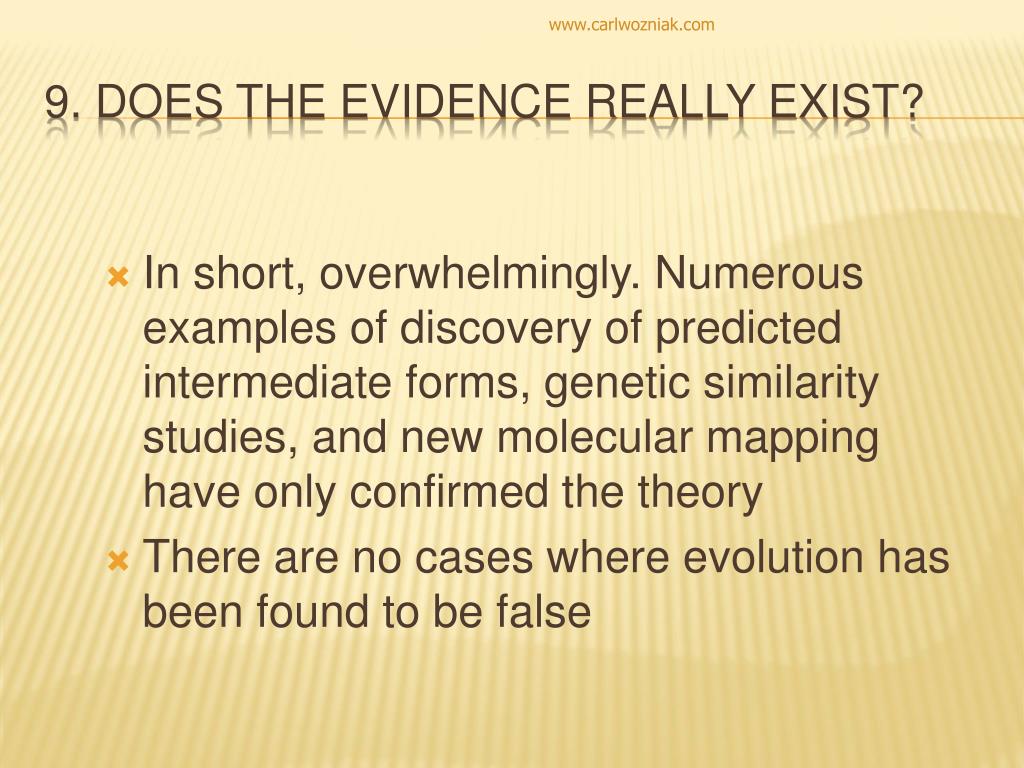 www.carlwozniak.com

9. DOES THE EVIDENCE REALLY EXIST?

In short, overwhelmingly. Numerous examples of discovery of predicted intermediate forms, genetic similarity studies, and new molecular mapping have only confirmed the theory

There are no cases where evolution has been found to be false